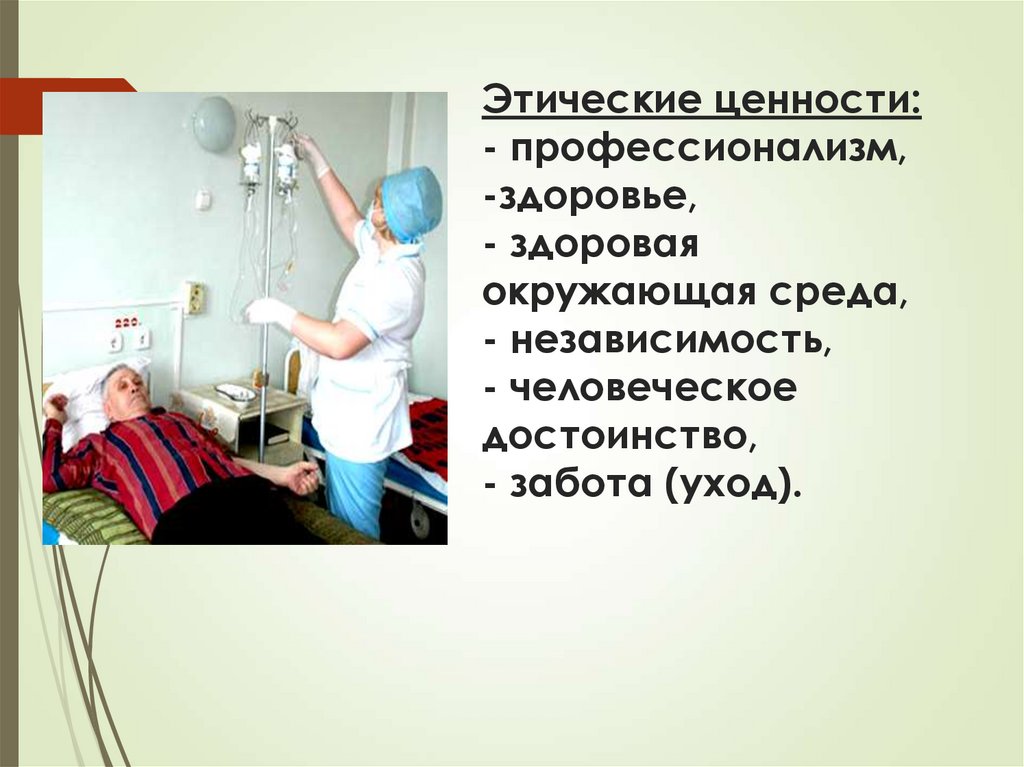 Этические ценности:
- профессионализм,
-здоровье,
- здоровая окружающая среда,
- независимость,
- человеческое достоинство,
- забота (уход).